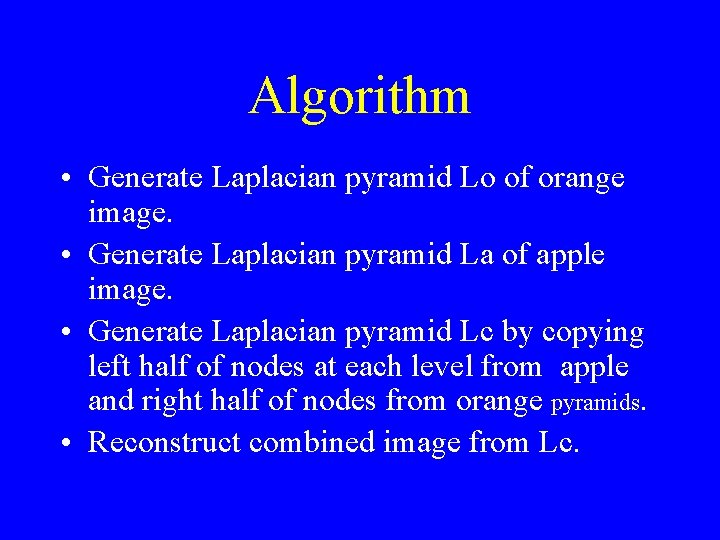 Algorithm

• Generate Laplacian pyramid Lo of orange image.

• Generate Laplacian pyramid La of apple image.

• Generate Laplacian pyramid Lc by copying left half of nodes at each level from apple and right half of nodes from orange pyramids.

• Reconstruct combined image from Lc.